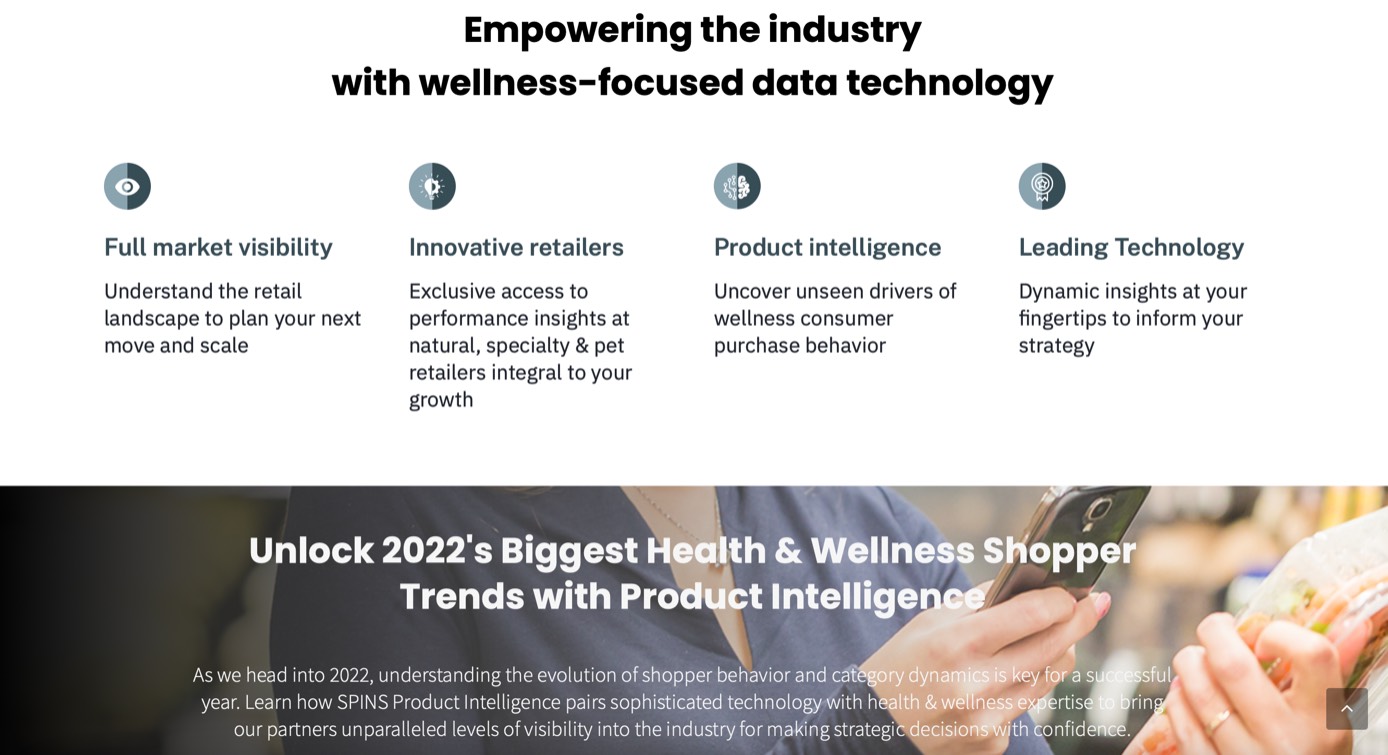 Empowering the industry
with wellness-focused data technology

Full market visibility

Understand the retail landscape to plan your next move and scale

Innovative retailers

Exclusive access to performance insights at natural, specialty & pet retailers integral to your growth

Product intelligence

Uncover unseen drivers of wellness consumer purchase behavior

Leading Technology

Dynamic insights at your fingertips to inform your strategy

Unlock 2022's Biggest Health & Wellness Shopper Trends with Product Intelligence

As we head into 2022, understanding the evolution of shopper behavior and category dynamics is key for a successful year. Learn how SPINS Product Intelligence pairs sophisticated technology with health & wellness expertise to bring our partners unparalleled levels of visibility into the industry for making strategic decisions with confidence.